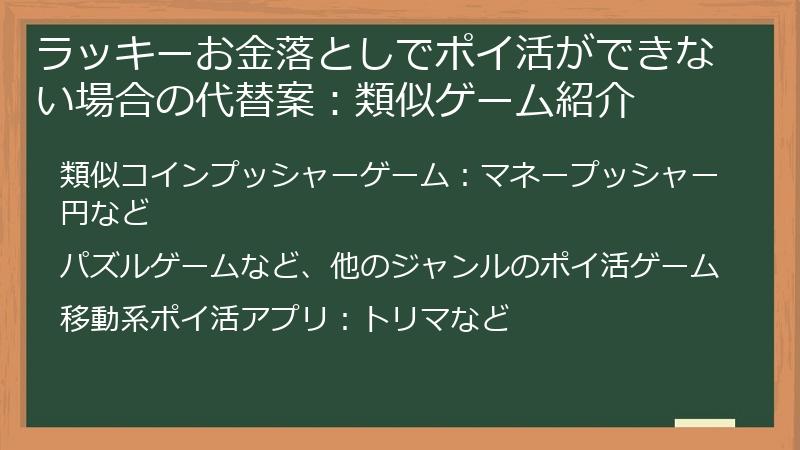 ラッキーお金落としでポイ活ができない場合の代替案：類似ゲーム紹介

類似コインプッシャーゲーム：マネープッシャー円など

パズルゲームなど、他のジャンルのポイ活ゲーム

移動系ポイ活アプリ：トリマなど